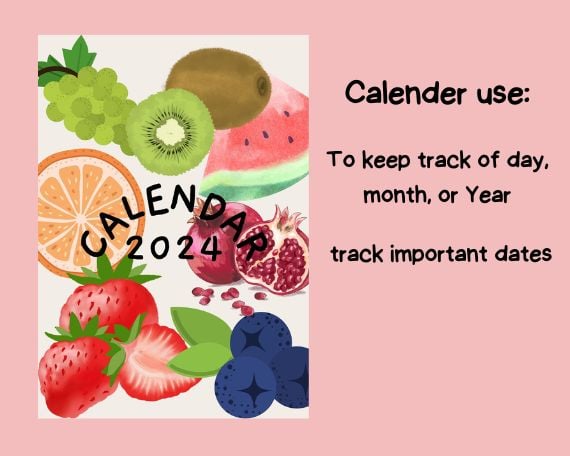 CALENDAR
2024

Calender use:

To keep track of day, month, or Year

track important dates